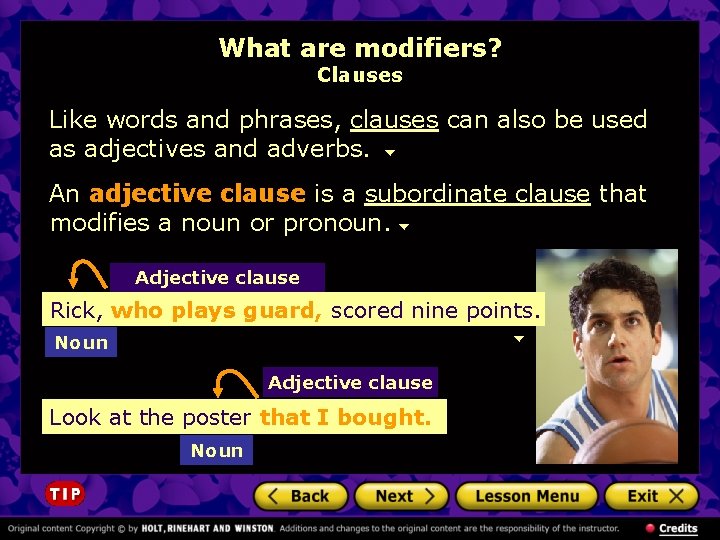 What are modifiers?
Clauses

Like words and phrases, clauses can also be used as adjectives and adverbs.

An adjective clause is a subordinate clause that modifies a noun or pronoun.

Adjective clause

Rick, who plays guard, scored nine points.

Noun

Adjective clause

Look at the poster that I bought.

Noun

TIP

Back

Next

Lesson Menu

Exit

Original content Copyright © by HOLT, RINEHART AND WINSTON. Additions and changes to the original content are the responsibility of the instructor.

Credits